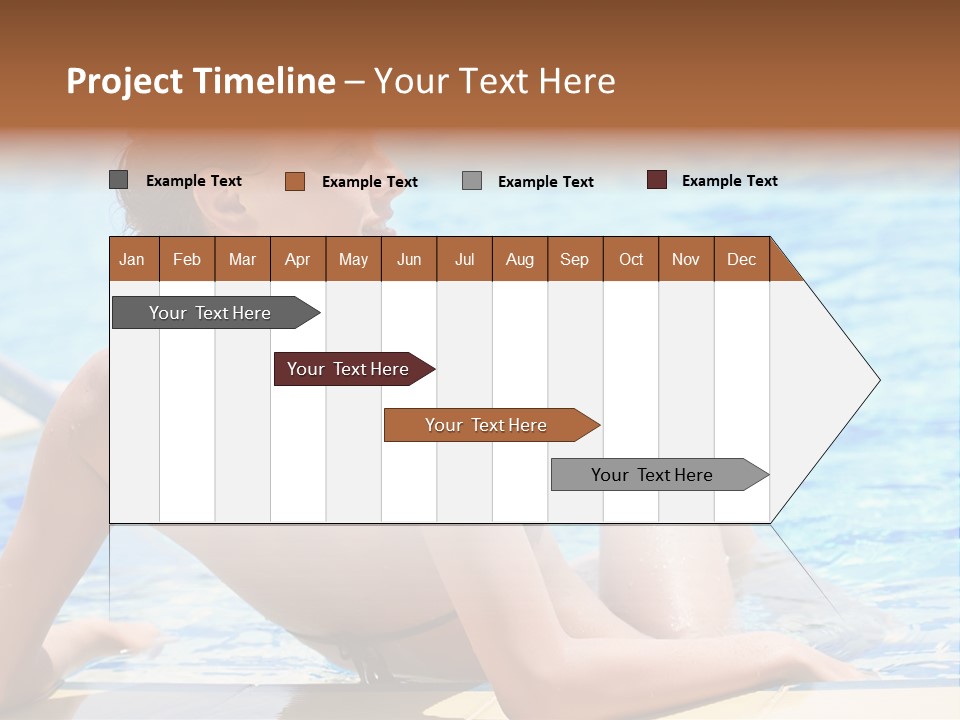 Project Timeline – Your Text Here

Example Text Example Text Example Text Example Text

| Jan | Feb | Mar | Apr | May | Jun | Jul | Aug | Sep | Oct | Nov | Dec |
|---|---|---|---|---|---|---|---|---|---|---|---|

Your Text Here

Your Text Here

Your Text Here

Your Text Here